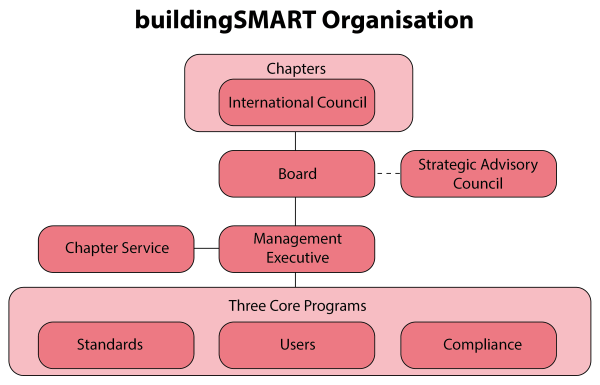 buildingSMART Organisation

Chapters

International Council

Board

Strategic Advisory Council

Chapter Service

Management Executive

Three Core Programs

Standards

Users

Compliance